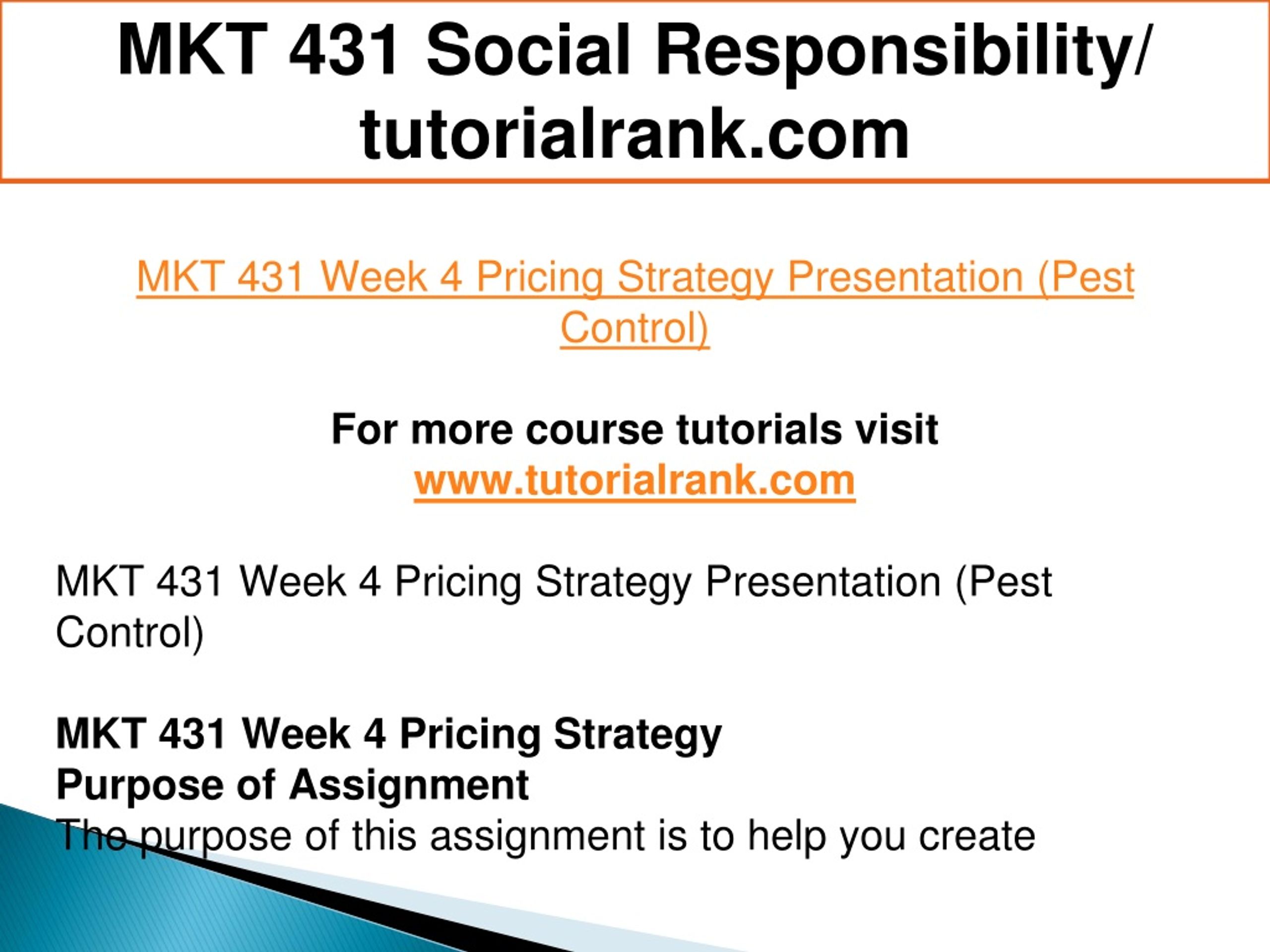 MKT 431 Social Responsibility/ tutorialrank.com

MKT 431 Week 4 Pricing Strategy Presentation (Pest Control)

For more course tutorials visit
www.tutorialrank.com

MKT 431 Week 4 Pricing Strategy Presentation (Pest Control)

MKT 431 Week 4 Pricing Strategy
Purpose of Assignment
The purpose of this assignment is to help you create